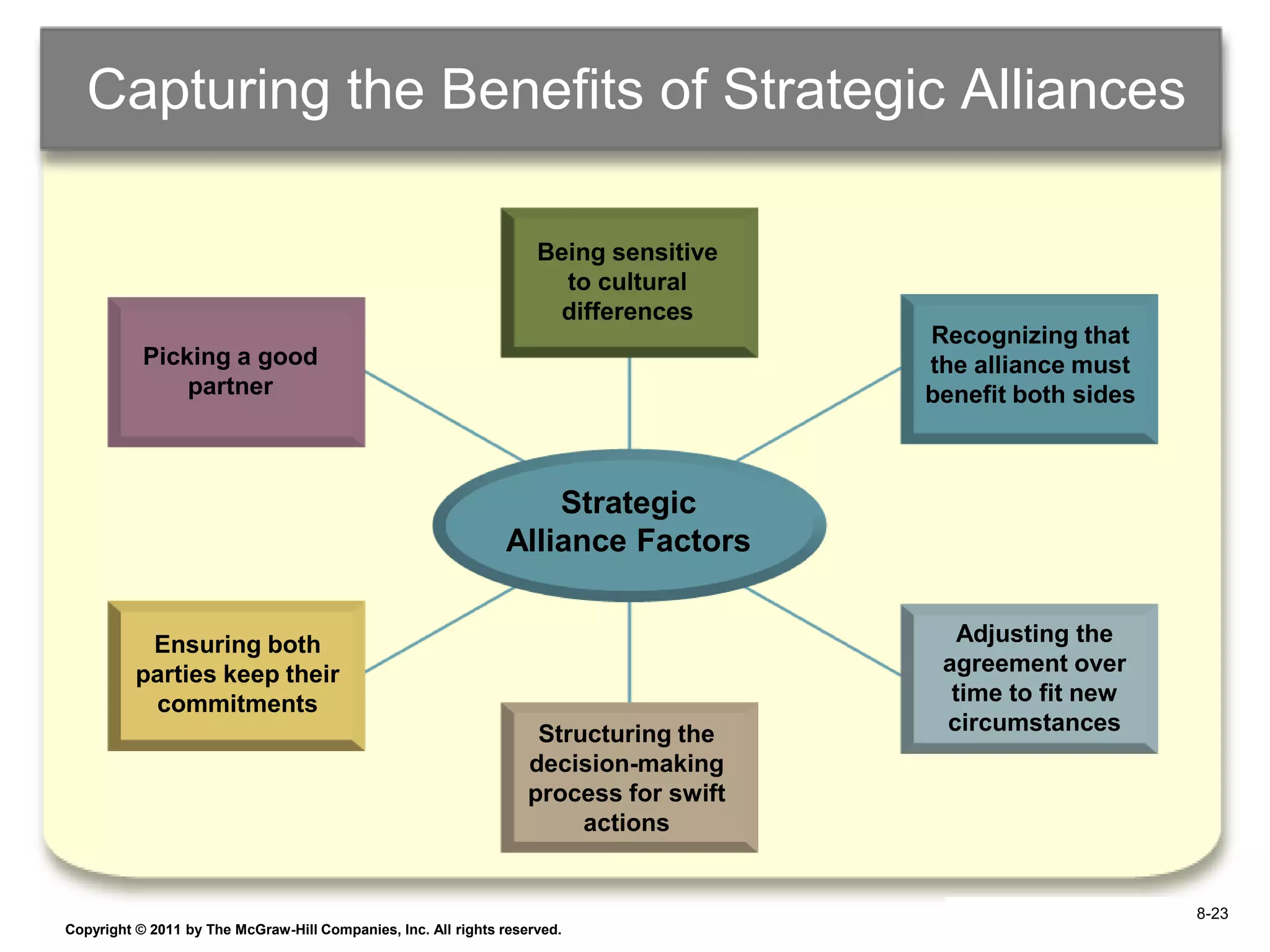 Capturing the Benefits of Strategic Alliances

Being sensitive to cultural differences

Picking a good partner

Recognizing that the alliance must benefit both sides

Strategic Alliance Factors

Ensuring both parties keep their commitments

Adjusting the agreement over time to fit new circumstances

Structuring the decision-making process for swift actions

8-23

Copyright © 2011 by The McGraw-Hill Companies, Inc. All rights reserved.